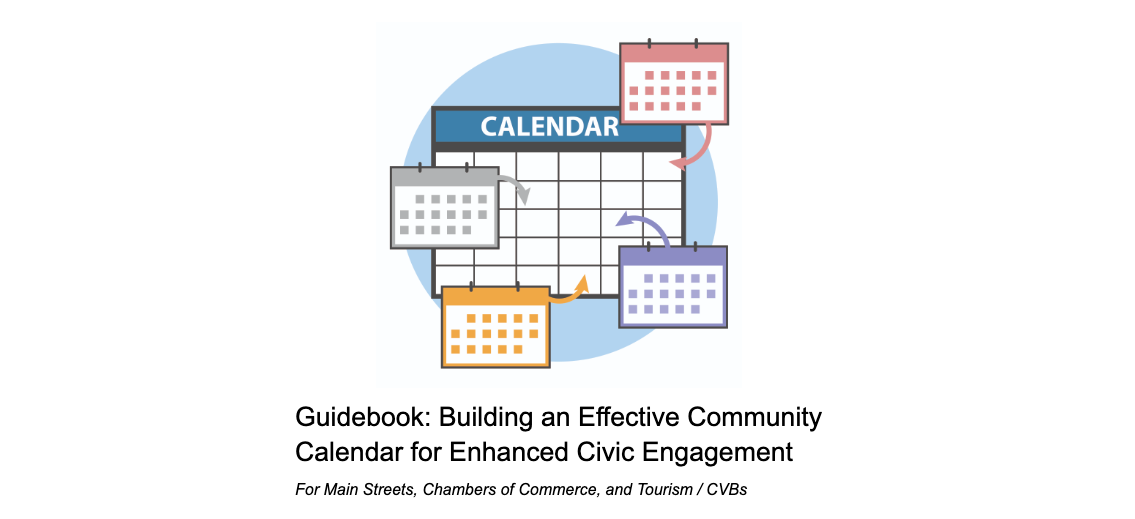 CALENDAR

Guidebook: Building an Effective Community Calendar for Enhanced Civic Engagement

For Main Streets, Chambers of Commerce, and Tourism / CVBs